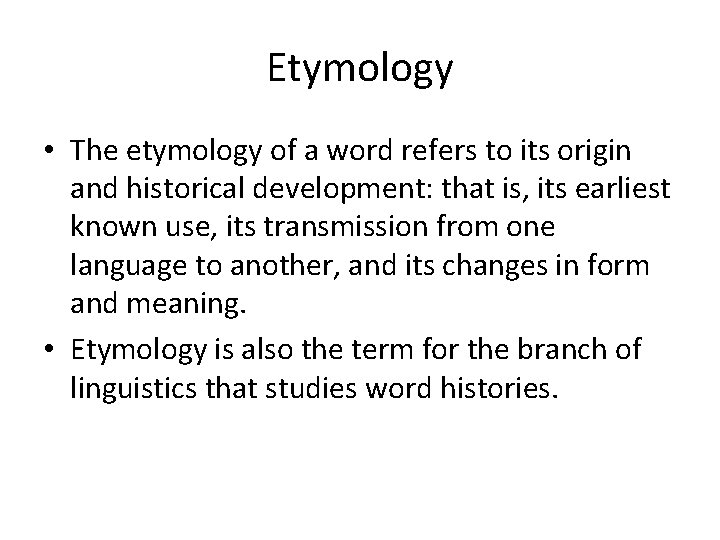 Etymology

• The etymology of a word refers to its origin and historical development: that is, its earliest known use, its transmission from one language to another, and its changes in form and meaning.

• Etymology is also the term for the branch of linguistics that studies word histories.